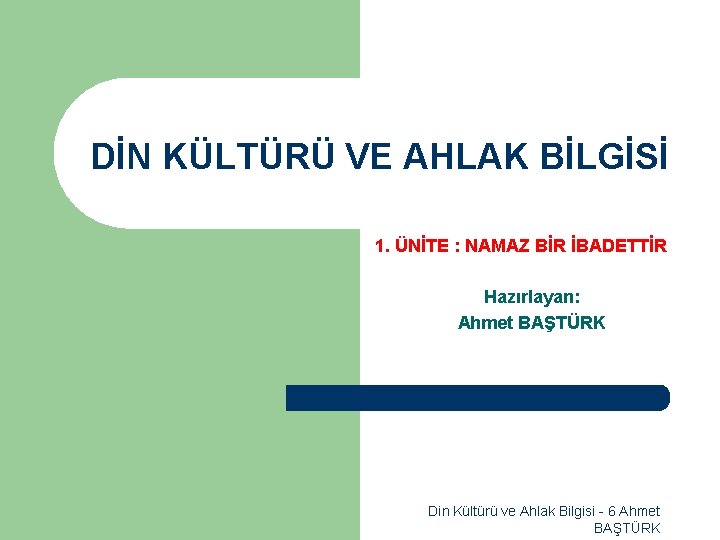 DİN KÜLTÜRÜ VE AHLAK BİLGİSİ

1. ÜNİTE : NAMAZ BİR İBADETTİR

Hazırlayan:
Ahmet BAŞTÜRK

Din Kültürü ve Ahlak Bilgisi - 6 Ahmet BAŞTÜRK